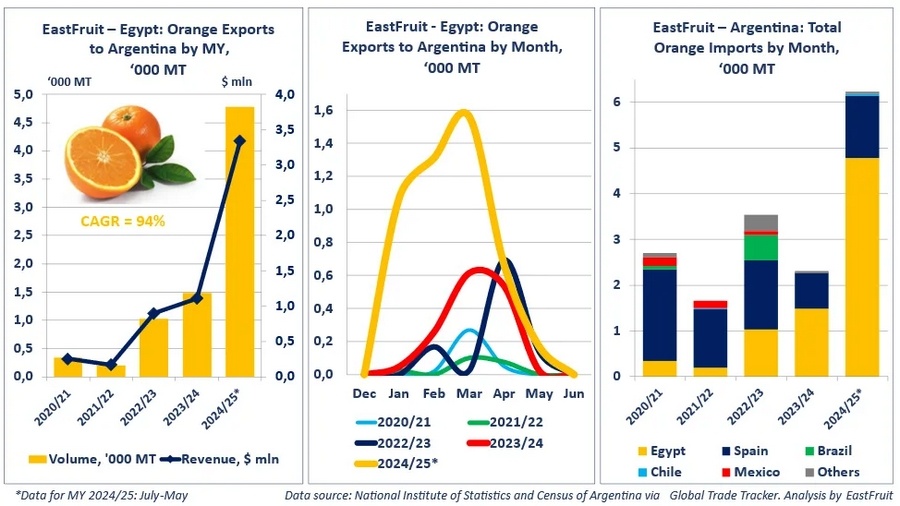 EastFruit – Egypt: Orange Exports to Argentina by MY, '000 MT

'000 MT

$ mln

5,0
4,5
4,0
3,5
3,0
2,5
2,0
1,5
1,0
0,5
0,0

4,0
3,5
3,0
2,5
2,0
1,5
1,0
0,5
0,0

CAGR = 94%

2020/21
2021/22
2022/23
2023/24
2024/25*

Volume, '000 MT
Revenue, $ mln

EastFruit - Egypt: Orange Exports to Argentina by Month, '000 MT

1,6
1,4
1,2
1,0
0,8
0,6
0,4
0,2
0,0

Dec
Jan
Feb
Mar
Apr
May
Jun

2020/21
2021/22
2022/23
2023/24
2024/25*

EastFruit – Argentina: Total Orange Imports by Month, '000 MT

6
5
4
3
2
1
0

2020/21
2021/22
2022/23
2023/24
2024/25*

Egypt
Spain
Brazil
Chile
Mexico
Others

*Data for MY 2024/25: July-May

Data source: National Institute of Statistics and Census of Argentina via Global Trade Tracker. Analysis by EastFruit